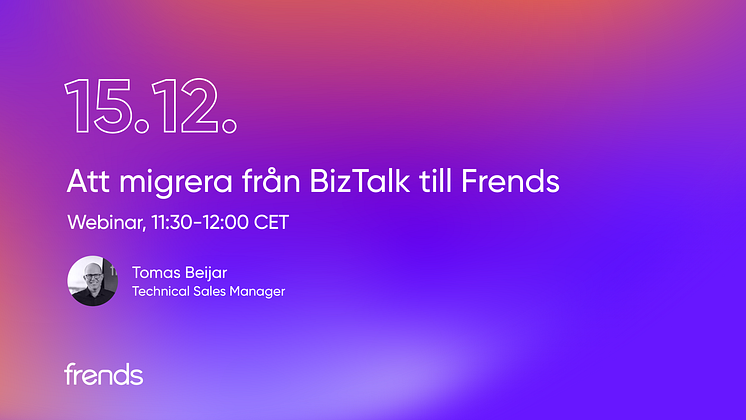 15.12.

Att migrera från BizTalk till Frends

Webinar, 11:30-12:00 CET

Tomas Beijar
Technical Sales Manager

frends